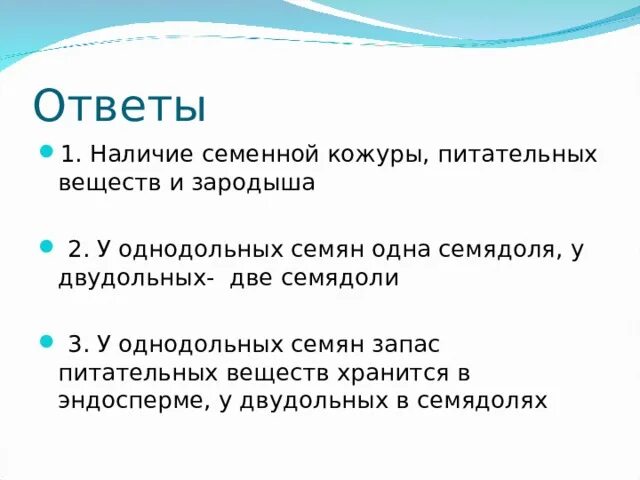 Ответы

1. Наличие семенной кожуры, питательных веществ и зародыша

2. У однодольных семян одна семядоля, у двудольных- две семядоли

3. У однодольных семян запас питательных веществ хранится в эндосперме, у двудольных в семядолях